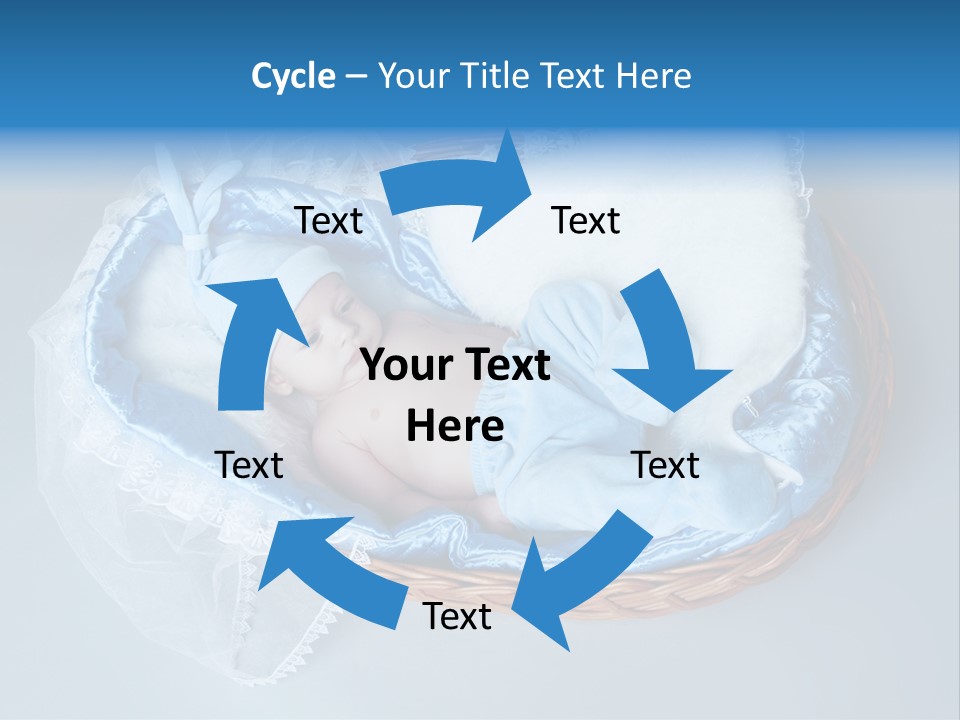 Cycle – Your Title Text Here

Text

Text

Your Text Here

Text

Text

Text